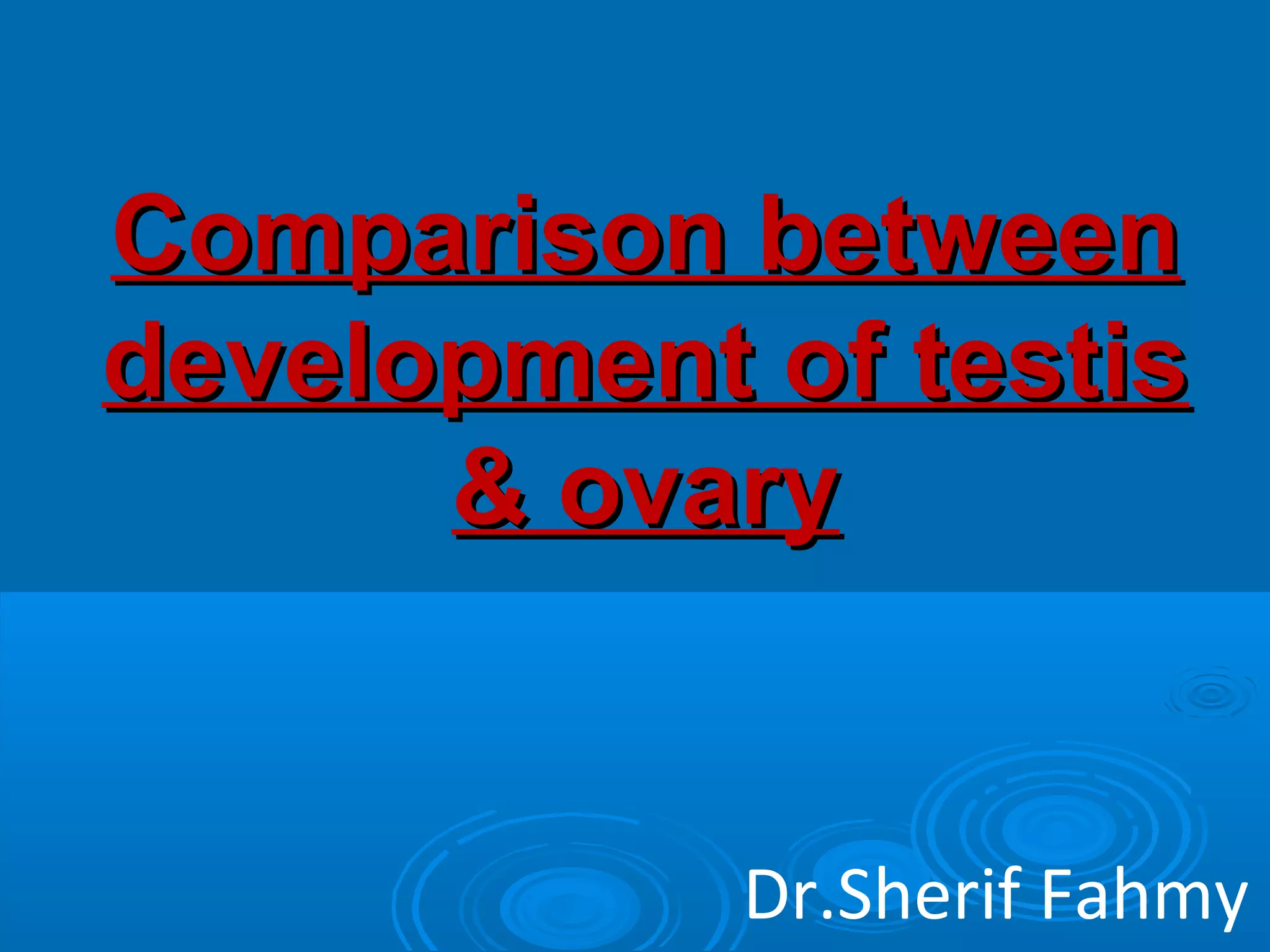 Comparison between development of testis & ovary

Dr.Sherif Fahmy